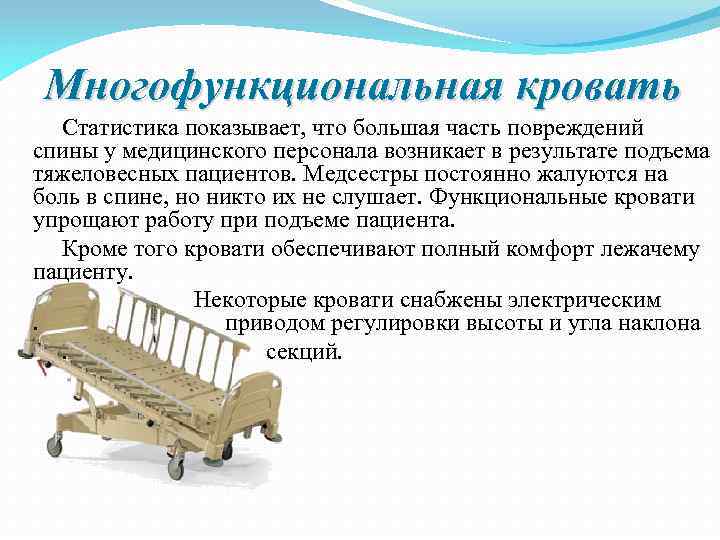 Многофункциональная кровать

Статистика показывает, что большая часть повреждений спины у медицинского персонала возникает в результате подъема тяжеловесных пациентов. Медсестры постоянно жалуются на боль в спине, но никто их не слушает. Функциональные кровати упрощают работу при подъеме пациента.

Кроме того кровати обеспечивают полный комфорт лежачему пациенту.

Некоторые кровати снабжены электрическим приводом регулировки высоты и угла наклона секций.